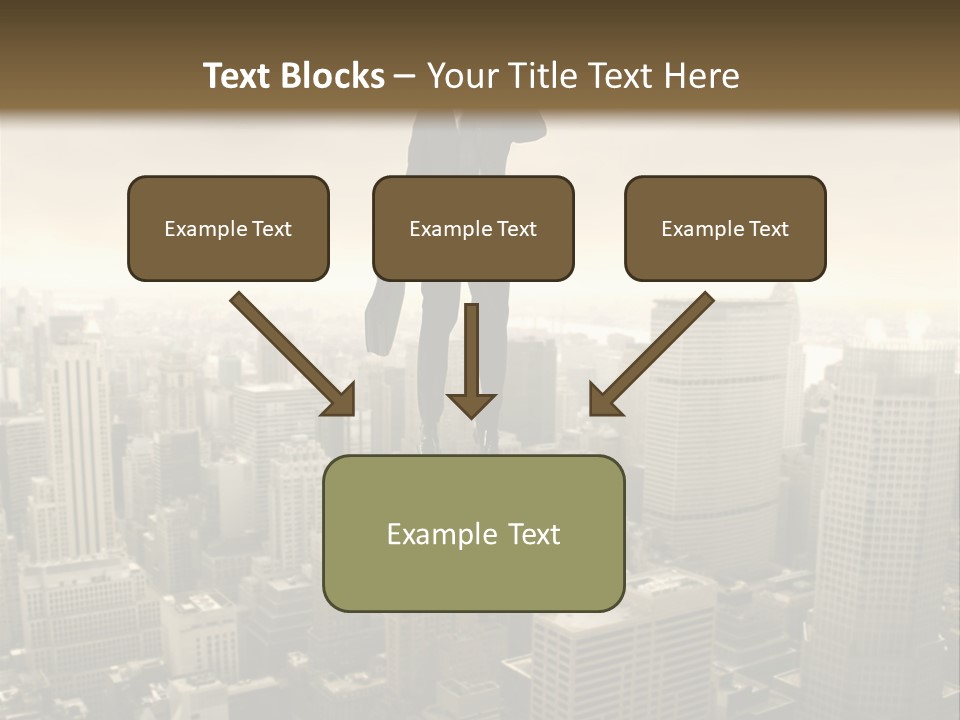 Text Blocks – Your Title Text Here

Example Text

Example Text

Example Text

Example Text